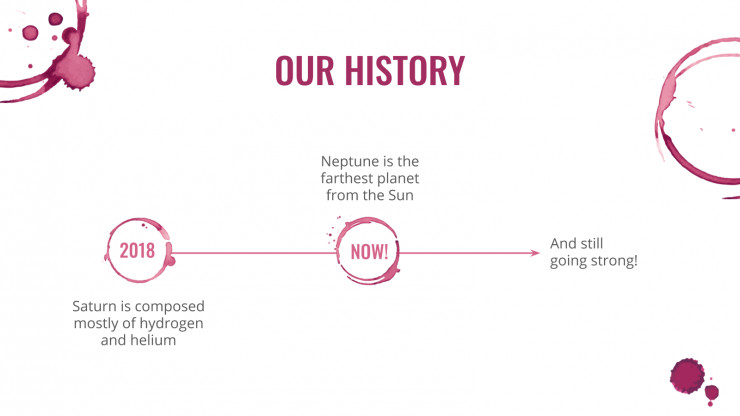 OUR HISTORY

Neptune is the farthest planet from the Sun

2018

NOW!

And still going strong!

Saturn is composed mostly of hydrogen and helium